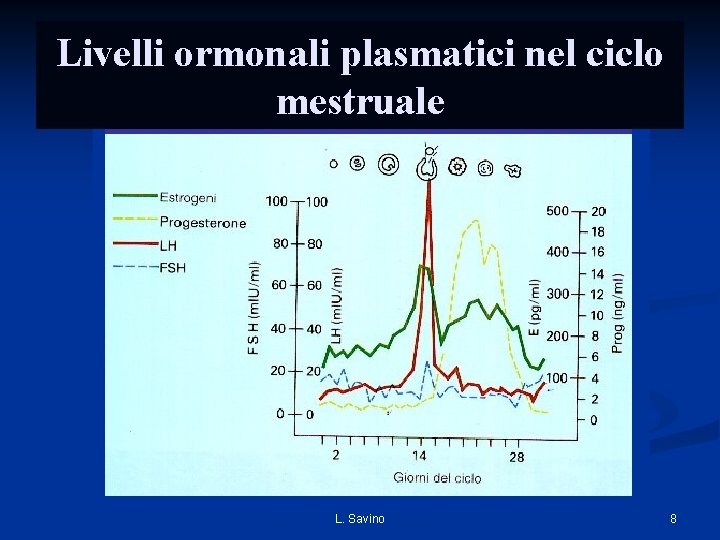 Livelli ormonali plasmatici nel ciclo mestruale

Estrogeni
Progesterone
LH
FSH

F.S.H (mIU/ml)
100
80
60
40
20
0

LH (mIU/ml)
100
80
60
40
20
0

E (pg/ml)
500
400
300
200
100

Prog (ng/ml)
20
18
16
14
12
10
8
6
4
2
0

2
14
28
Giorni del ciclo

L. Savino
8